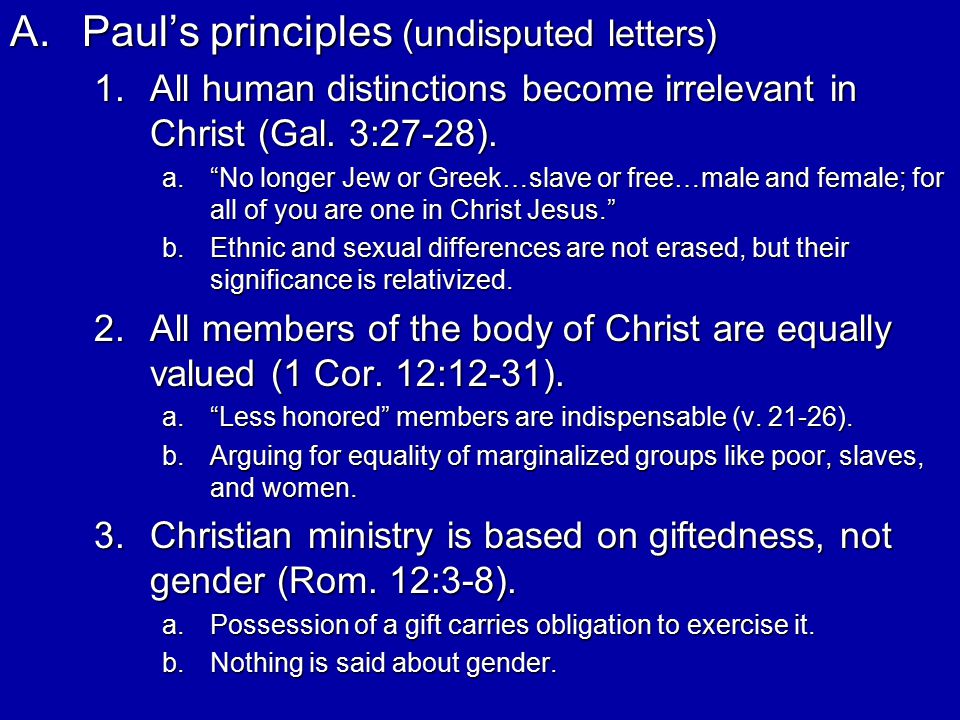 A. Paul’s principles (undisputed letters)

1. All human distinctions become irrelevant in Christ (Gal. 3:27-28).

a. “No longer Jew or Greek…slave or free…male and female; for all of you are one in Christ Jesus.”

b. Ethnic and sexual differences are not erased, but their significance is relativized.

2. All members of the body of Christ are equally valued (1 Cor. 12:12-31).

a. “Less honored” members are indispensable (v. 21-26).

b. Arguing for equality of marginalized groups like poor, slaves, and women.

3. Christian ministry is based on giftedness, not gender (Rom. 12:3-8).

a. Possession of a gift carries obligation to exercise it.

b. Nothing is said about gender.